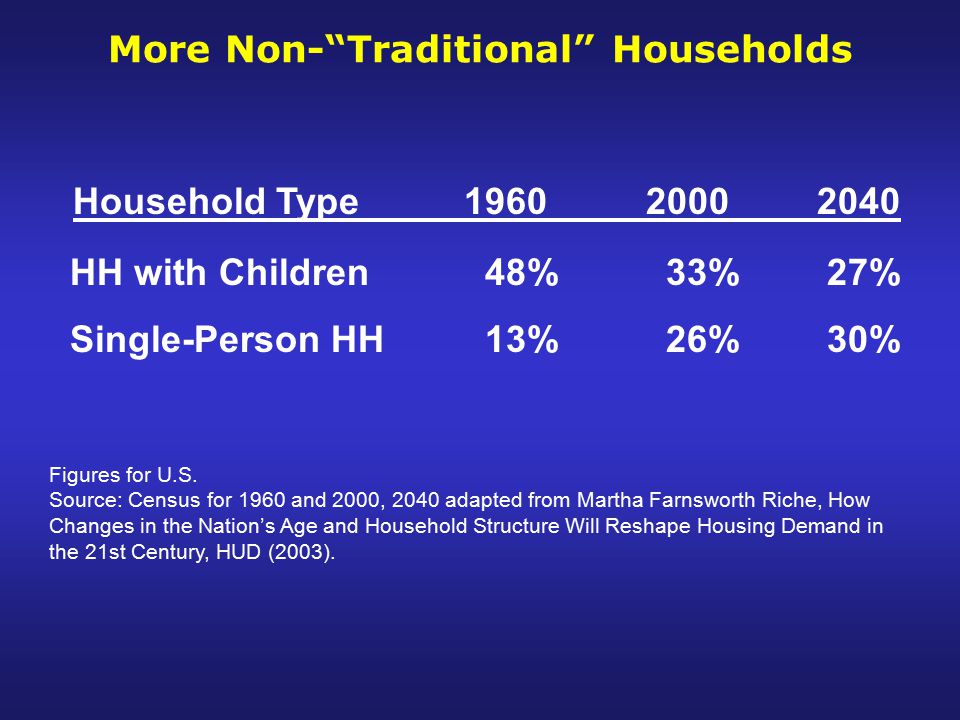 More Non-“Traditional” Households

| Household Type | 1960 | 2000 | 2040 |
|---|---|---|---|
| HH with Children | 48% | 33% | 27% |
| Single-Person HH | 13% | 26% | 30% |

Figures for U.S.
Source: Census for 1960 and 2000, 2040 adapted from Martha Farnsworth Riche, How Changes in the Nation’s Age and Household Structure Will Reshape Housing Demand in the 21st Century, HUD (2003).